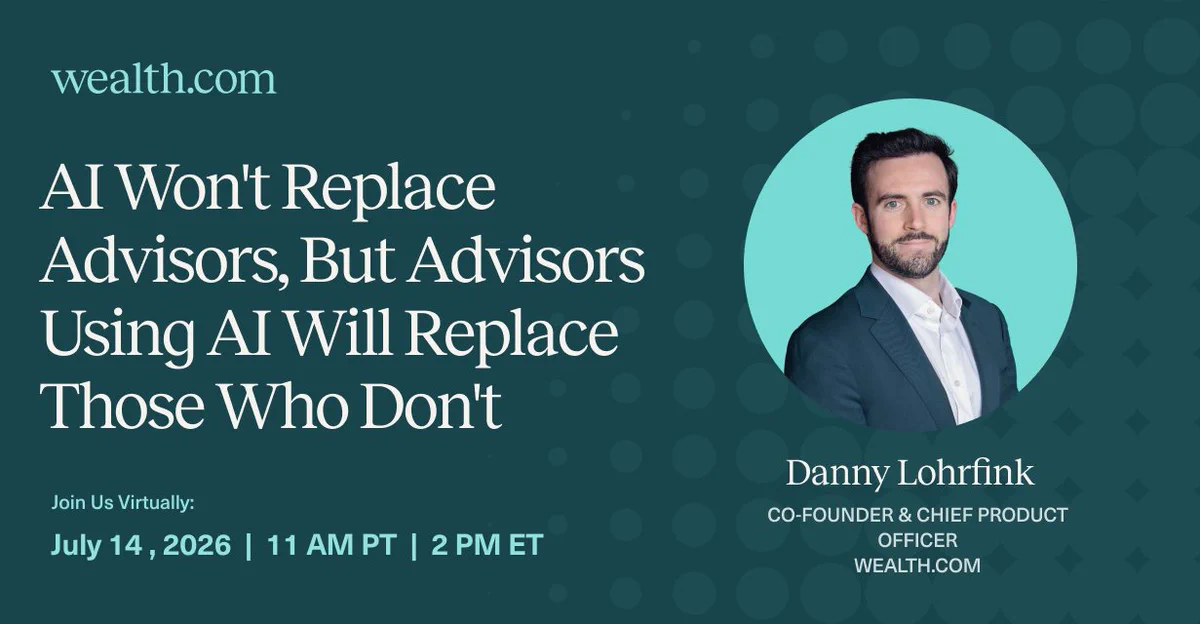 wealth.com

AI Won't Replace Advisors, But Advisors Using AI Will Replace Those Who Don't

Join Us Virtually:

July 14 , 2026 | 11 AM PT | 2 PM ET

Danny Lohrfink

CO-FOUNDER & CHIEF PRODUCT OFFICER
WEALTH.COM